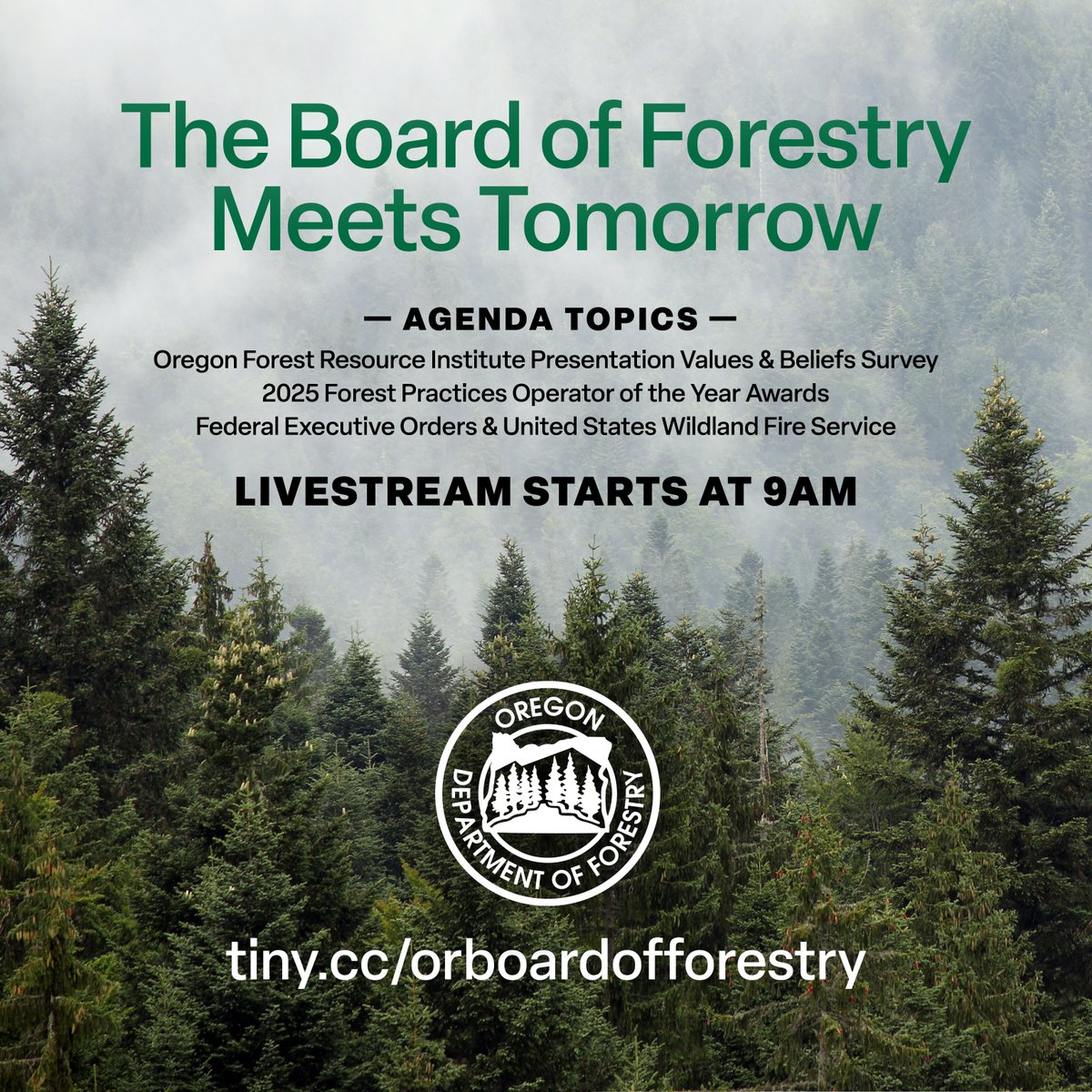 The Board of Forestry Meets Tomorrow

— AGENDA TOPICS —
Oregon Forest Resource Institute Presentation Values & Beliefs Survey
2025 Forest Practices Operator of the Year Awards
Federal Executive Orders & United States Wildland Fire Service

LIVESTREAM STARTS AT 9AM

OREGON DEPARTMENT OF FORESTRY

tiny.cc/orboardofforestry